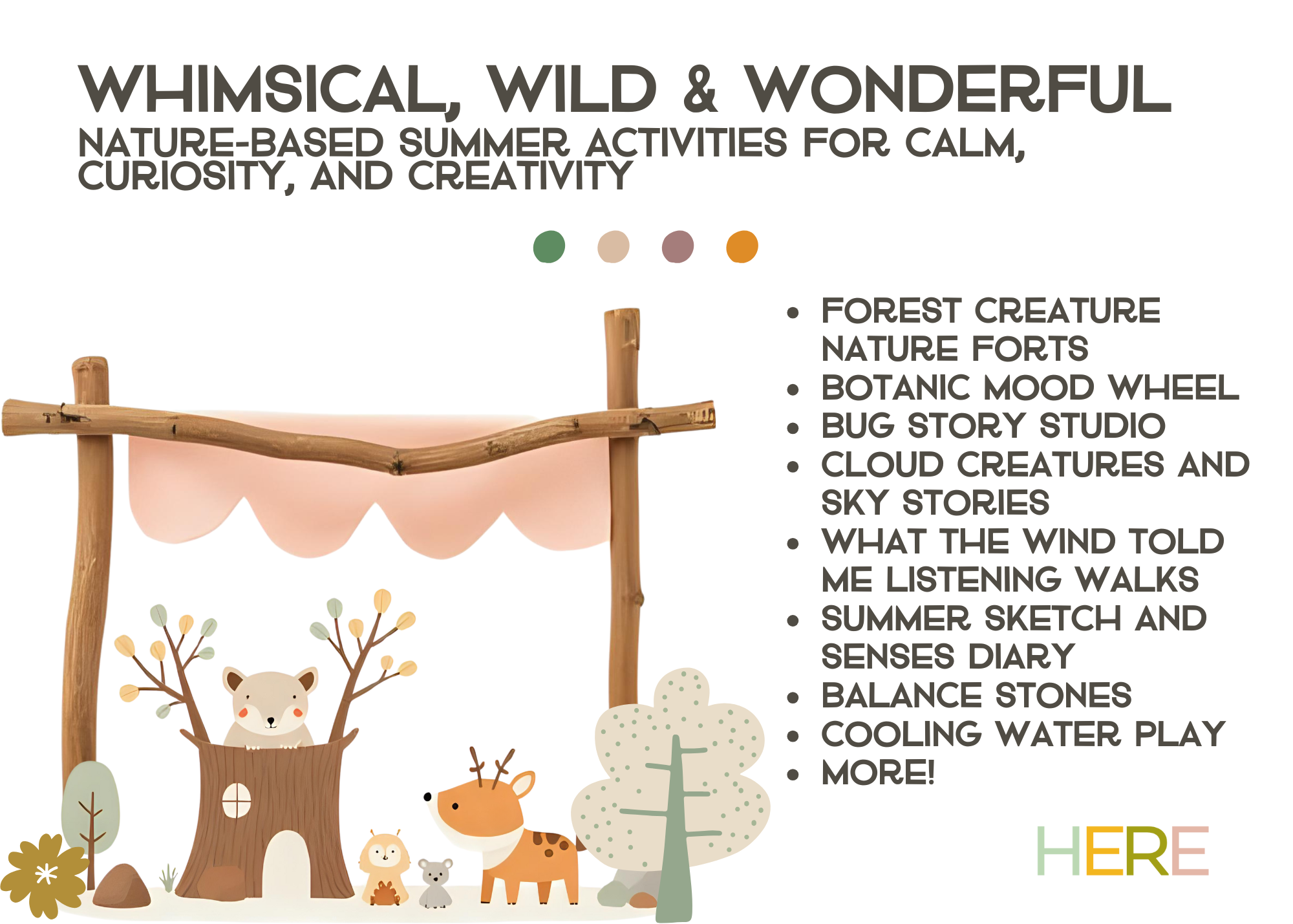 WHIMSICAL, WILD & WONDERFUL
NATURE-BASED SUMMER ACTIVITIES FOR CALM, CURIOSITY, AND CREATIVITY

- FOREST CREATURE NATURE FORTS
- BOTANIC MOOD WHEEL
- BUG STORY STUDIO
- CLOUD CREATURES AND SKY STORIES
- WHAT THE WIND TOLD ME LISTENING WALKS
- SUMMER SKETCH AND SENSES DIARY
- BALANCE STONES
- COOLING WATER PLAY
- MORE!

HERE